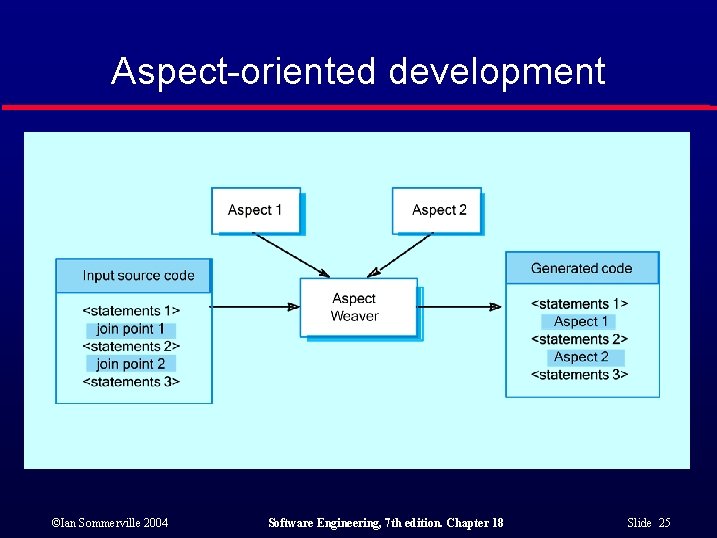 Aspect-oriented development

Aspect 1

Aspect 2

Input source code

<statements 1>
join point 1
<statements 2>
join point 2
<statements 3>

Aspect Weaver

Generated code

<statements 1>
Aspect 1
<statements 2>
Aspect 2
<statements 3>

©Ian Sommerville 2004

Software Engineering, 7th edition. Chapter 18

Slide 25